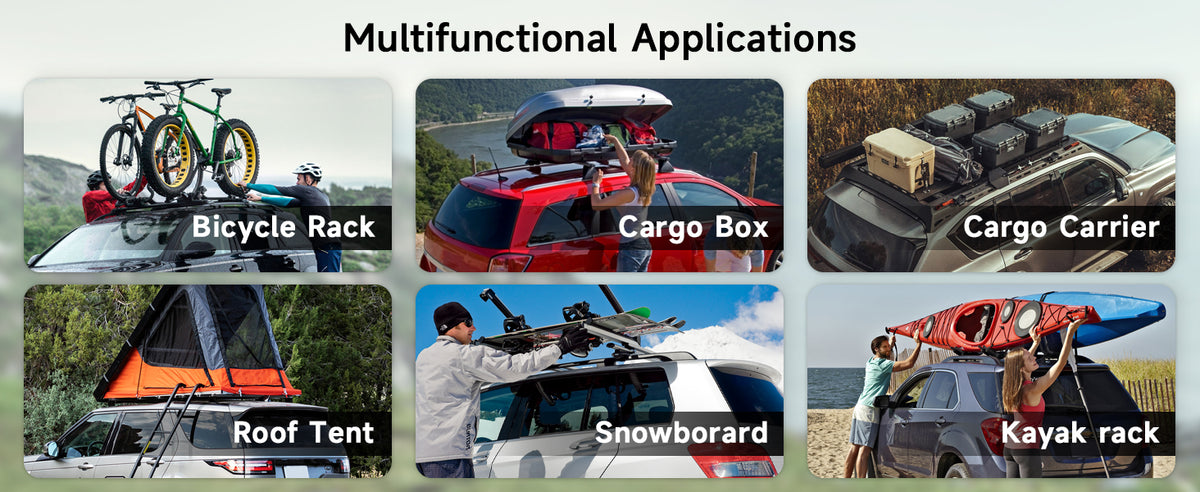 Multifunctional Applications

Bicycle Rack

Cargo Box

Cargo Carrier

Roof Tent

Snowborard

Kayak rack